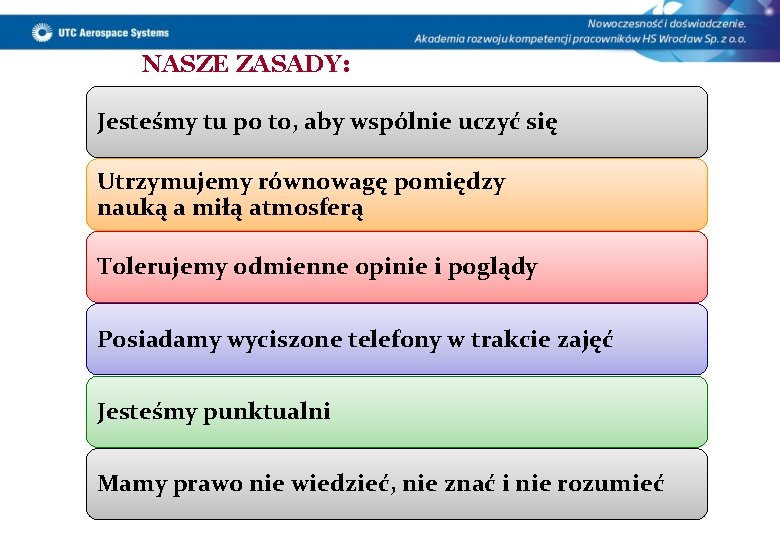 UTC Aerospace Systems

Nowoczesność i doświadczenie.
Akademia rozwoju kompetencji pracowników HS Wrocław Sp. z o.o.

NASZE ZASADY:

Jesteśmy tu po to, aby wspólnie uczyć się

Utrzymujemy równowagę pomiędzy nauką a miłą atmosferą

Tolerujemy odmienne opinie i poglądy

Posiadamy wyciszone telefony w trakcie zajęć

Jesteśmy punktualni

Mamy prawo nie wiedzieć, nie znać i nie rozumieć